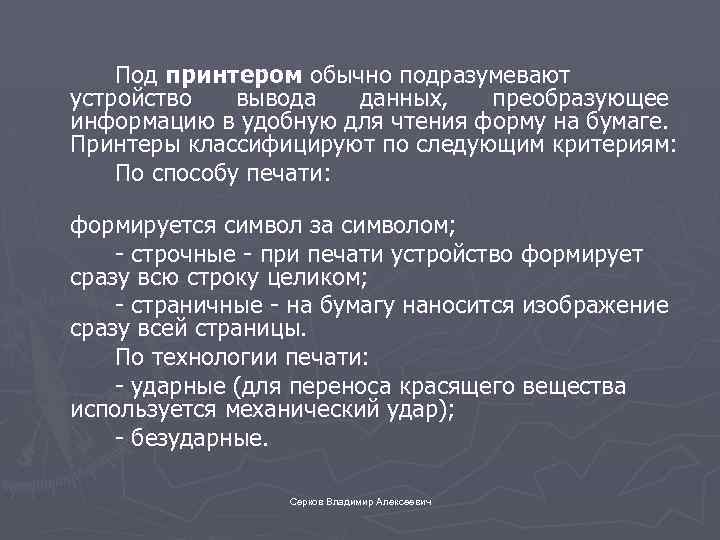 Под **принтером** обычно подразумевают устройство вывода данных, преобразующее информацию в удобную для чтения форму на бумаге. Принтеры классифицируют по следующим критериям:

По способу печати:

формируется символ за символом;

- строчные - при печати устройство формирует сразу всю строку целиком;

- страничные - на бумагу наносится изображение сразу всей страницы.

По технологии печати:

- ударные (для переноса красящего вещества используется механический удар);

- безударные.

Серков Владимир Алексеевич